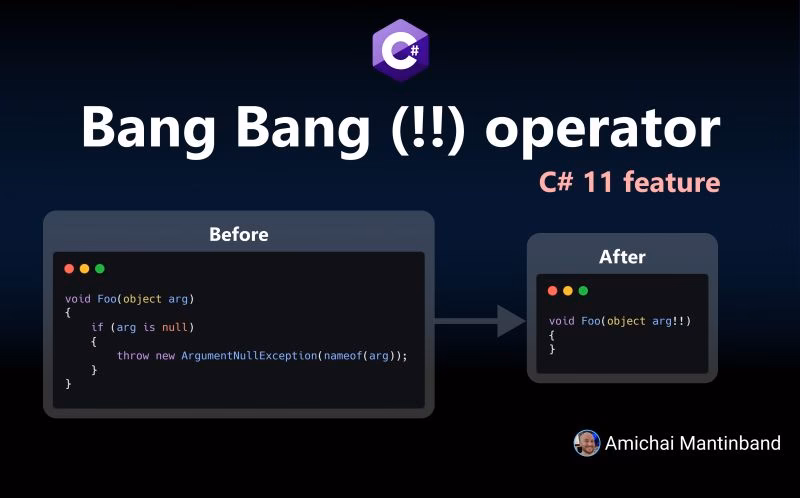 C#

Bang Bang (!!) operator

C# 11 feature

Before

void Foo(object arg)
{
    if (arg is null)
    {
        throw new ArgumentNullException(nameof(arg));
    }
}

After

void Foo(object arg!!)
{
}

Amichai Mantinband